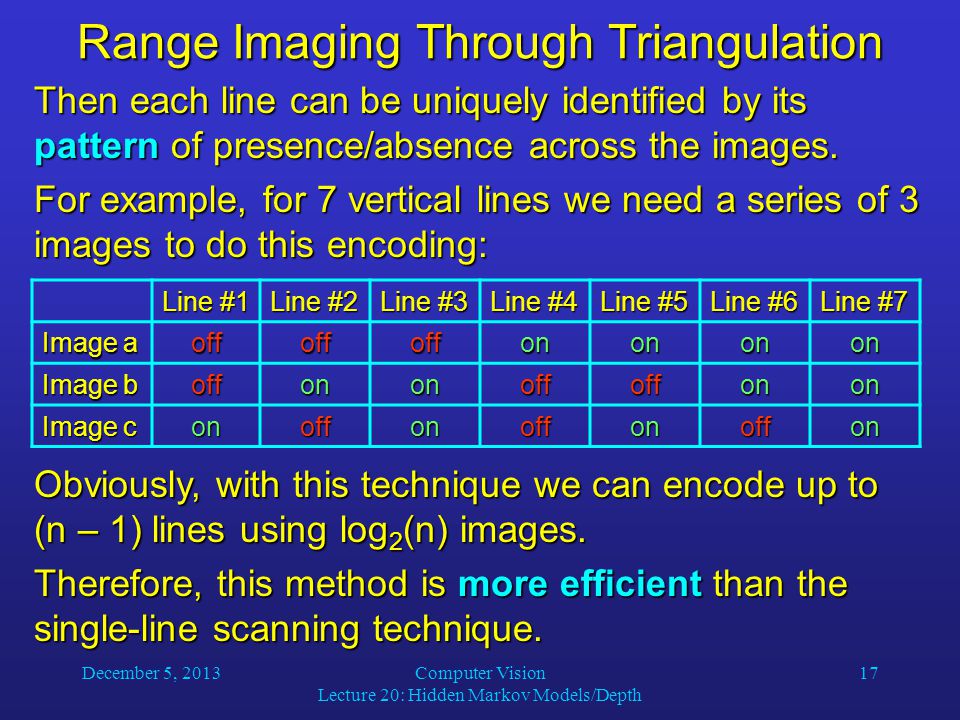 Range Imaging Through Triangulation

Then each line can be uniquely identified by its pattern of presence/absence across the images.

For example, for 7 vertical lines we need a series of 3 images to do this encoding:

| | Line #1 | Line #2 | Line #3 | Line #4 | Line #5 | Line #6 | Line #7 |
|---|---|---|---|---|---|---|---|
| Image a | off | off | off | on | on | on | on |
| Image b | off | on | on | off | off | on | on |
| Image c | on | off | on | off | on | off | on |

Obviously, with this technique we can encode up to (n – 1) lines using $\log_2(n)$ images.

Therefore, this method is more efficient than the single-line scanning technique.

December 5, 2013

Computer Vision
Lecture 20: Hidden Markov Models/Depth

17